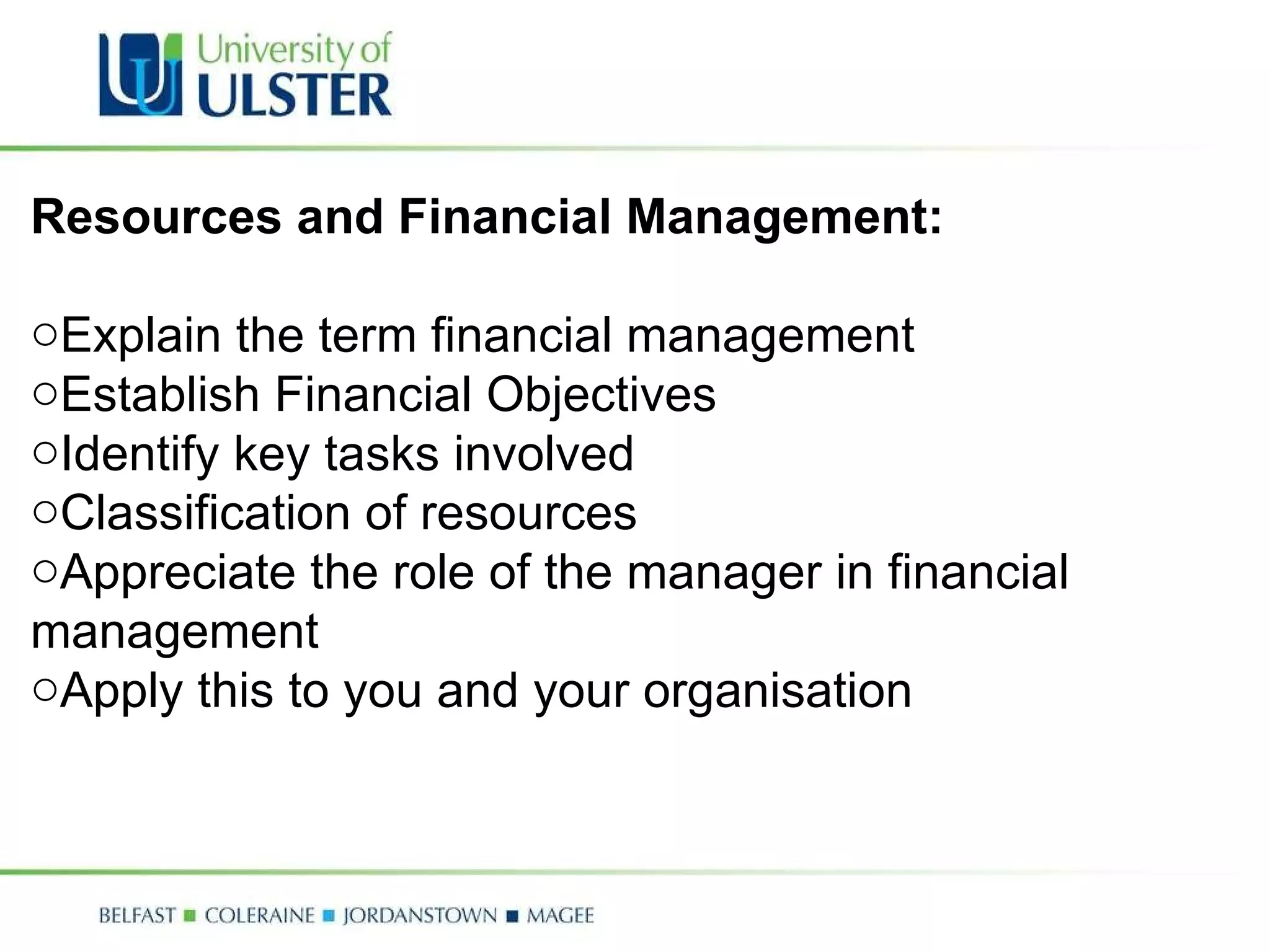 University of ULSTER

Resources and Financial Management:

○Explain the term financial management
○Establish Financial Objectives
○Identify key tasks involved
○Classification of resources
○Appreciate the role of the manager in financial management
○Apply this to you and your organisation

BELFAST ■ COLERAINE ■ JORDANSTOWN ■ MAGEE